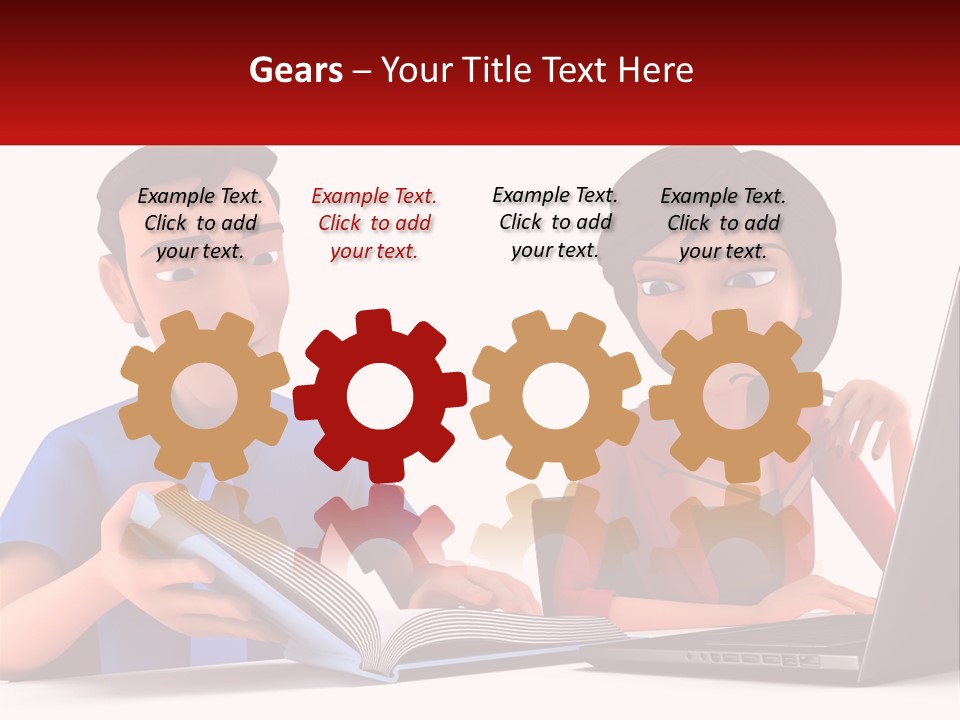 Gears – Your Title Text Here

Example Text. Click to add your text.

Example Text. Click to add your text.

Example Text. Click to add your text.

Example Text. Click to add your text.